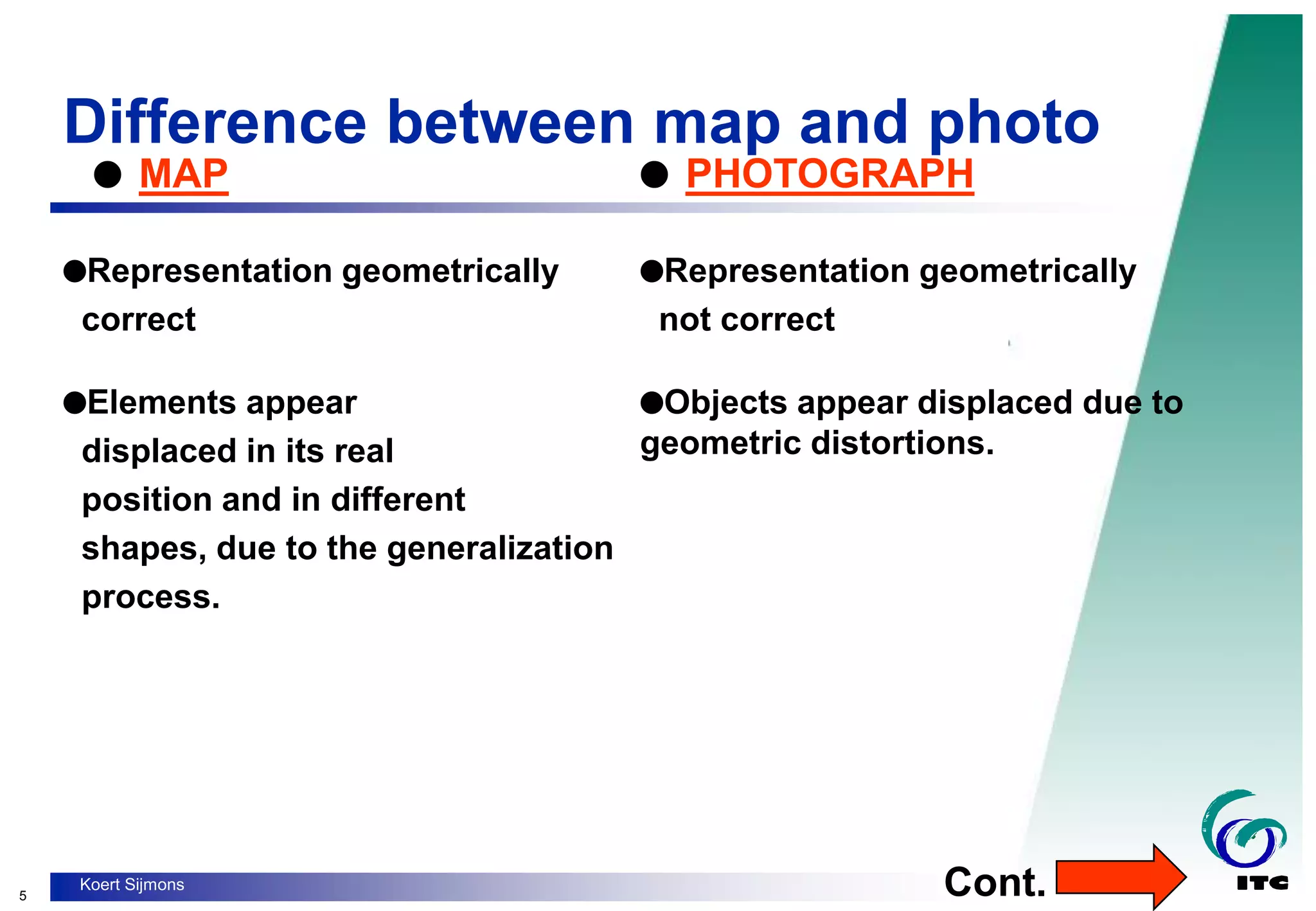 Difference between map and photo

● MAP

●Representation geometrically correct

●Elements appear displaced in its real position and in different shapes, due to the generalization process.

● PHOTOGRAPH

●Representation geometrically not correct

●Objects appear displaced due to geometric distortions.

5 Koert Sijmons

Cont.

ITC